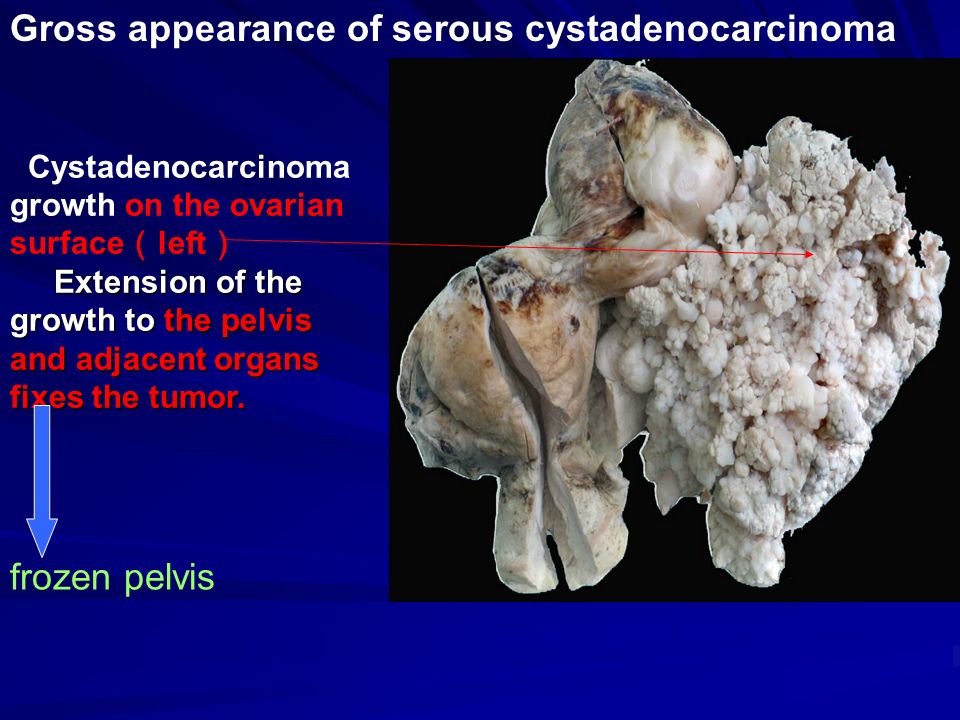 Gross appearance of serous cystadenocarcinoma

Cystadenocarcinoma growth on the ovarian surface（left）

Extension of the growth to the pelvis and adjacent organs fixes the tumor.

frozen pelvis